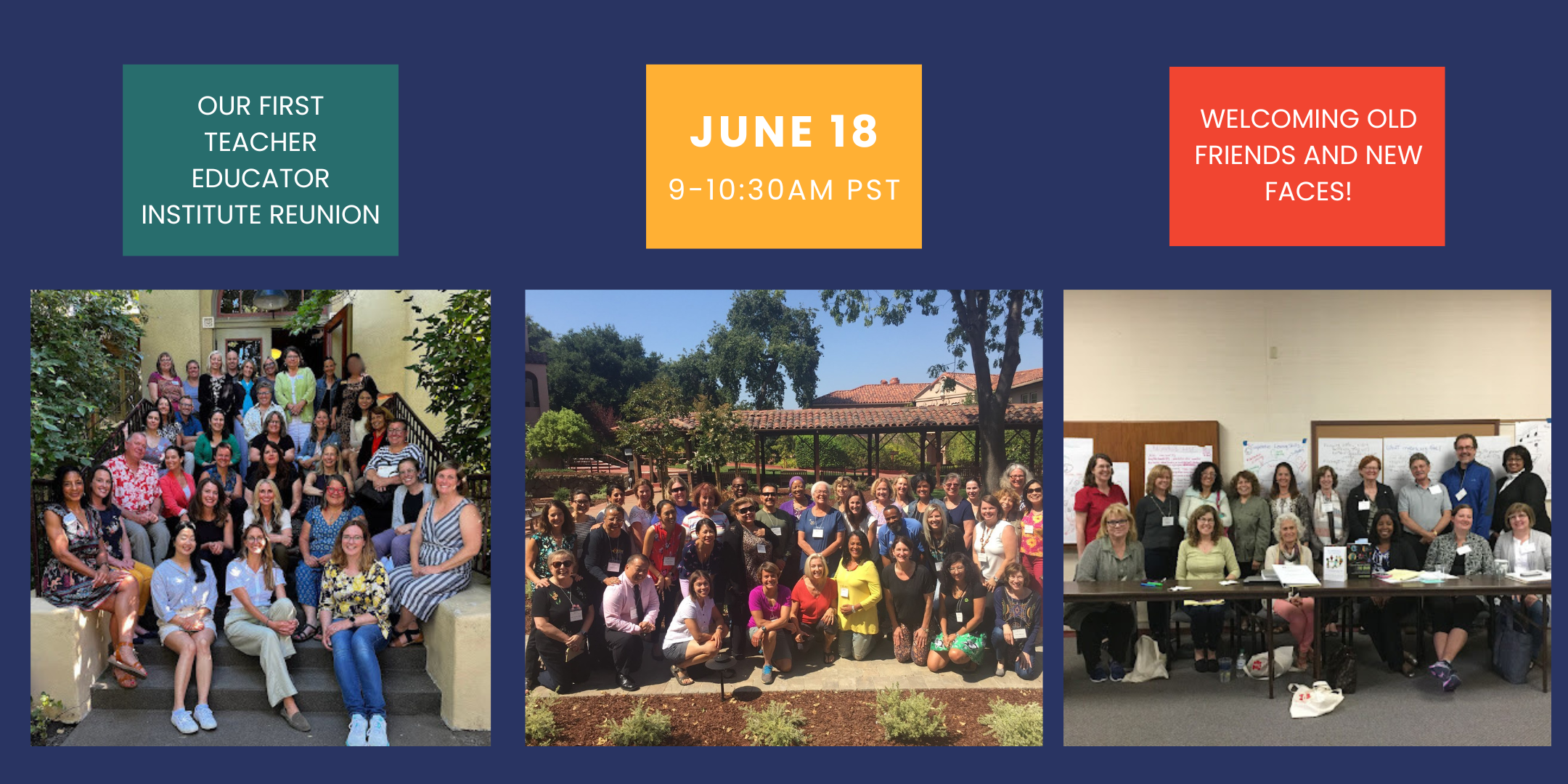 OUR FIRST TEACHER EDUCATOR INSTITUTE REUNION

JUNE 18

9-10:30AM PST

WELCOMING OLD FRIENDS AND NEW FACES!